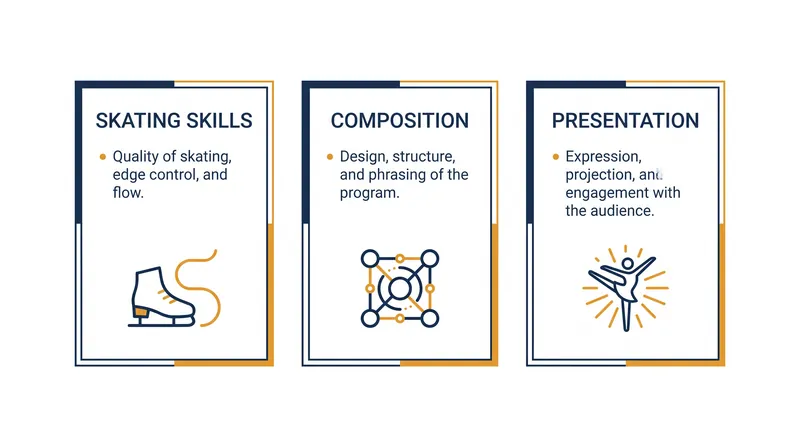 SKATING SKILLS

• Quality of skating, edge control, and flow.

COMPOSITION

• Design, structure, and phrasing of the program.

PRESENTATION

• Expression, projection, and engagement with the audience.